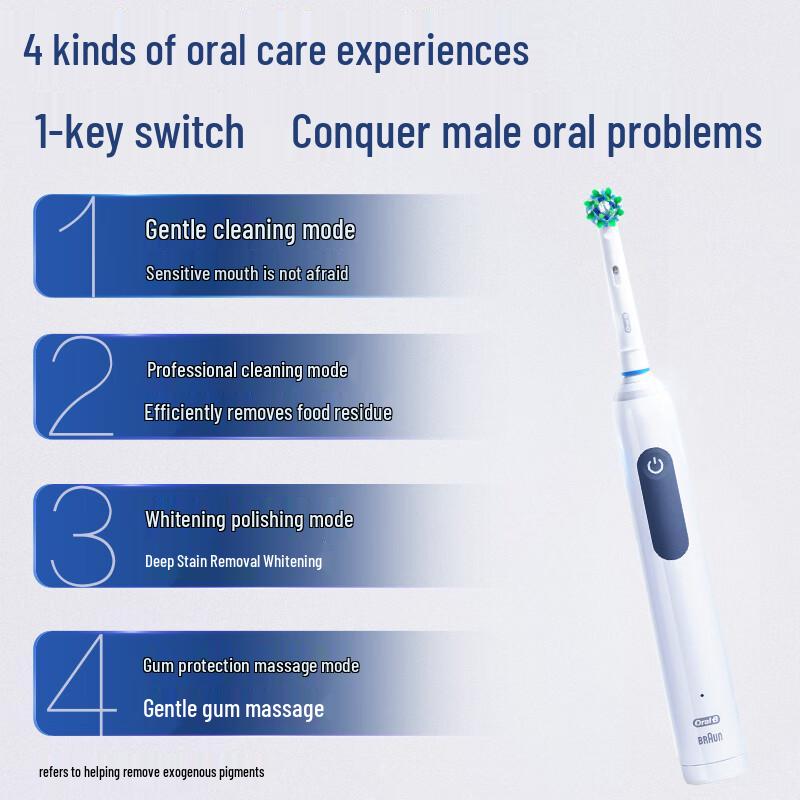 4 kinds of oral care experiences

1-key switch Conquer male oral problems

1
Gentle cleaning mode
Sensitive mouth is not afraid

2
Professional cleaning mode
Efficiently removes food residue

3
Whitening polishing mode
Deep Stain Removal Whitening

4
Gum protection massage mode
Gentle gum massage

refers to helping remove exogenous pigments

Oral-B
BRAUN